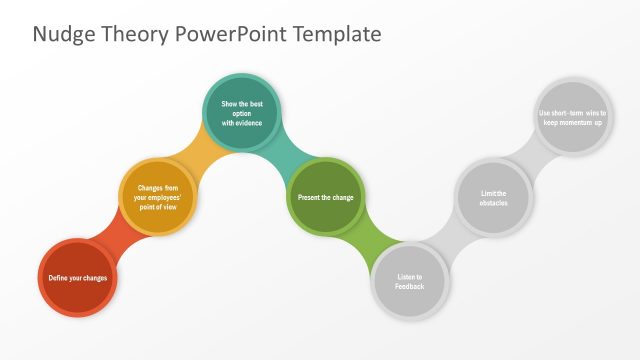 Nudge Theory PowerPoint Template

Define your changes

Changes from your employees' point of view

Show the best option with evidence

Present the change

Listen to Feedback

Limit the obstacles

Use short-term wins to keep momentum up